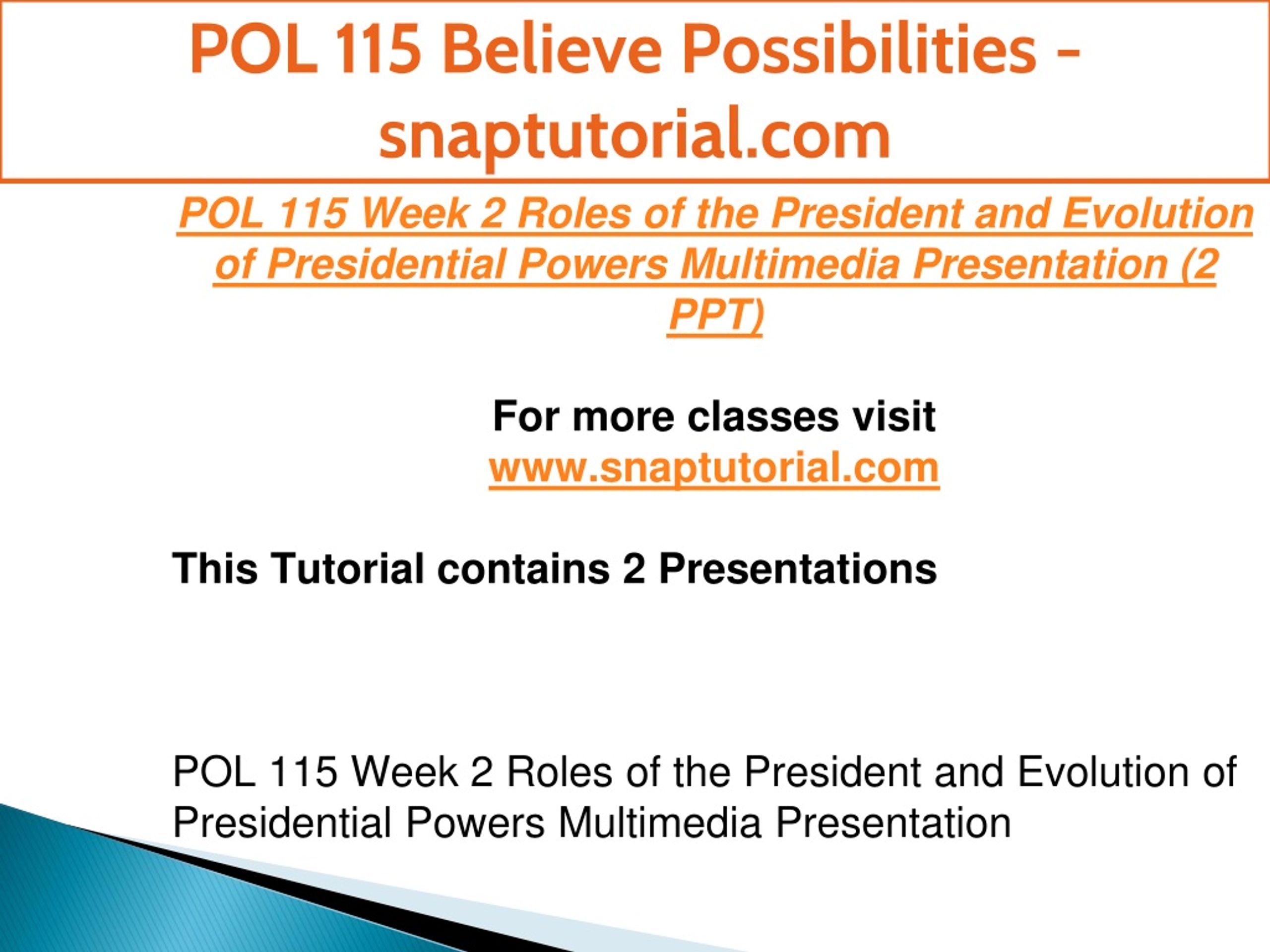 POL 115 Believe Possibilities - snaptutorial.com

POL 115 Week 2 Roles of the President and Evolution of Presidential Powers Multimedia Presentation (2 PPT)

For more classes visit
www.snaptutorial.com

This Tutorial contains 2 Presentations

POL 115 Week 2 Roles of the President and Evolution of Presidential Powers Multimedia Presentation